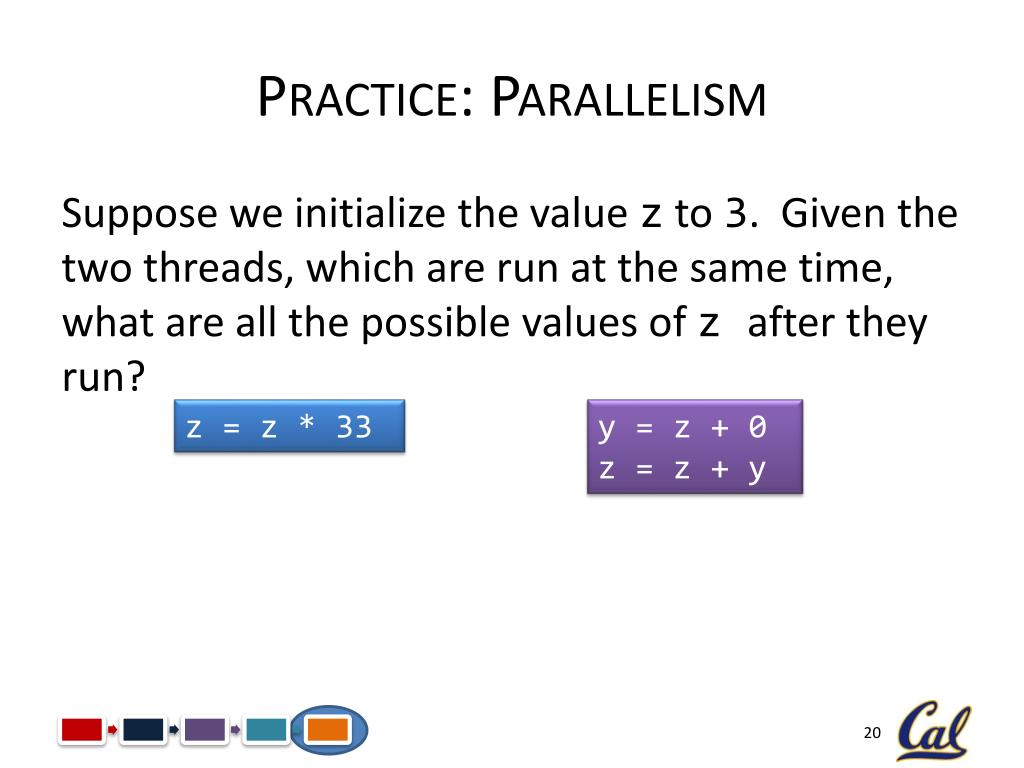 PRACTICE: PARALLELISM

Suppose we initialize the value z to 3. Given the two threads, which are run at the same time, what are all the possible values of z after they run?

z = z * 33

y = z + 0
z = z + y

20

Cal